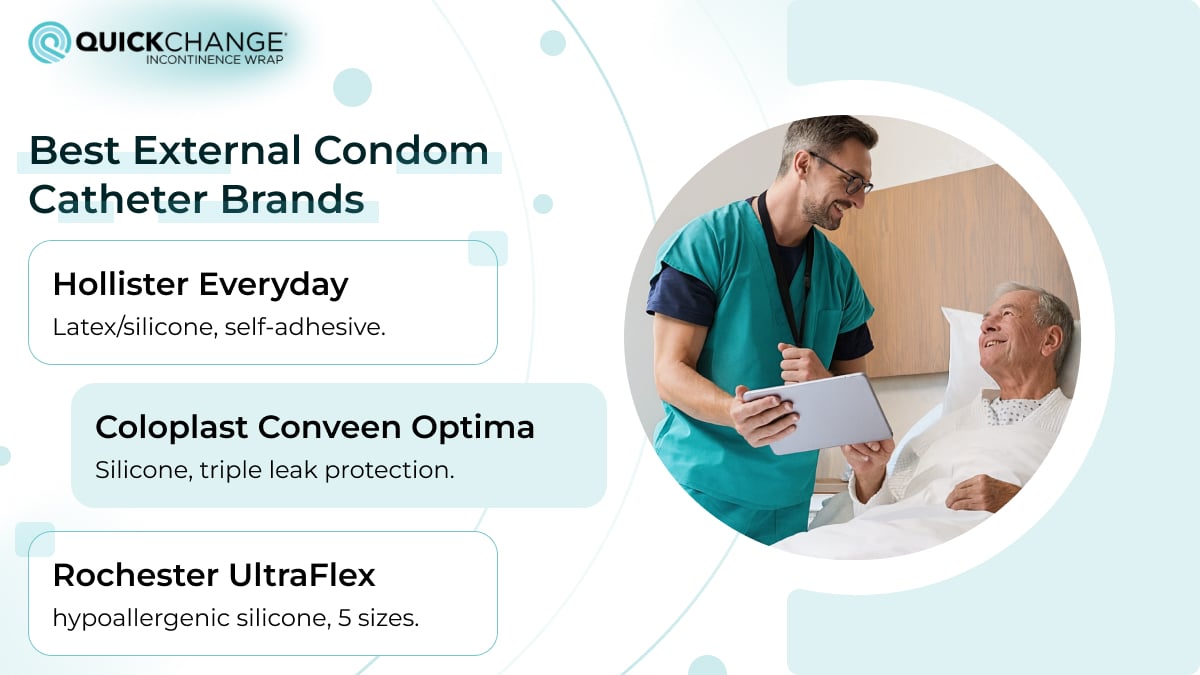 QUICKCHANGE®
INCONTINENCE WRAP

Best External Condom Catheter Brands

Hollister Everyday
Latex/silicone, self-adhesive.

Coloplast Conveen Optima
Silicone, triple leak protection.

Rochester UltraFlex
hypoallergenic silicone, 5 sizes.